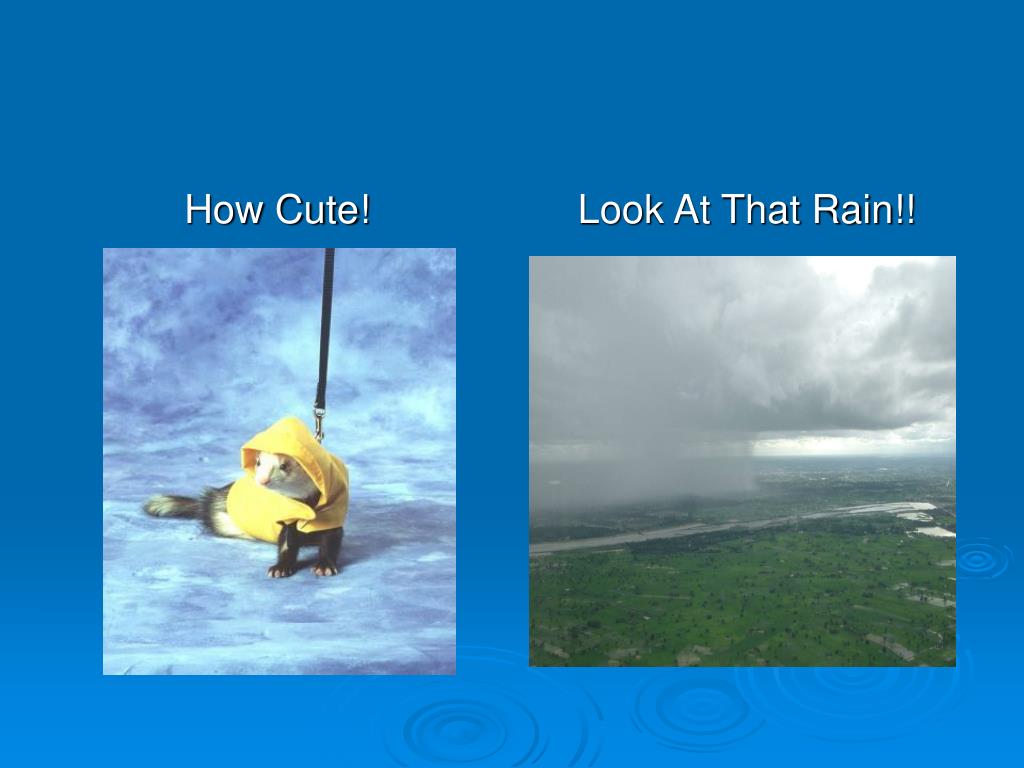 How Cute!

Look At That Rain!!